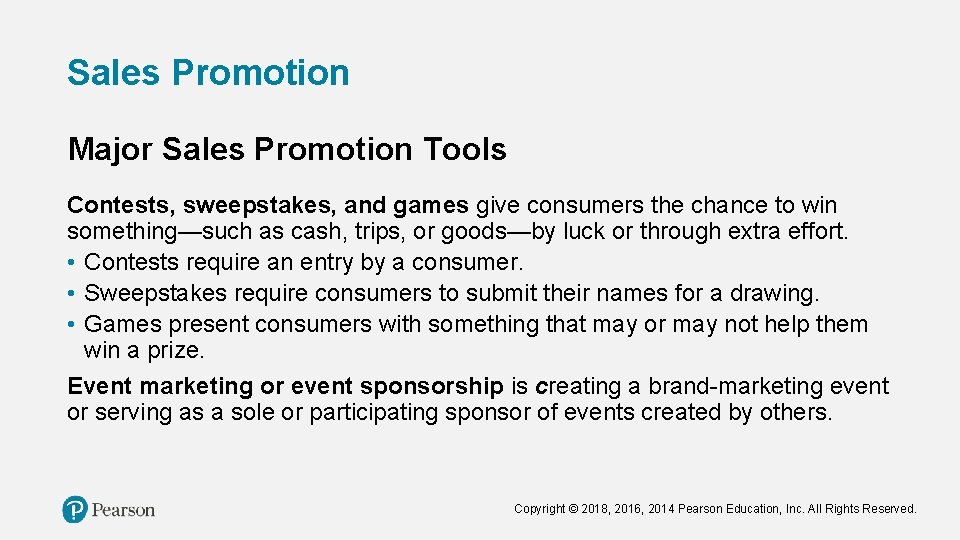 Sales Promotion

Major Sales Promotion Tools

Contests, sweepstakes, and games give consumers the chance to win something—such as cash, trips, or goods—by luck or through extra effort.
• Contests require an entry by a consumer.
• Sweepstakes require consumers to submit their names for a drawing.
• Games present consumers with something that may or may not help them win a prize.

Event marketing or event sponsorship is creating a brand-marketing event or serving as a sole or participating sponsor of events created by others.

Pearson

Copyright © 2018, 2016, 2014 Pearson Education, Inc. All Rights Reserved.